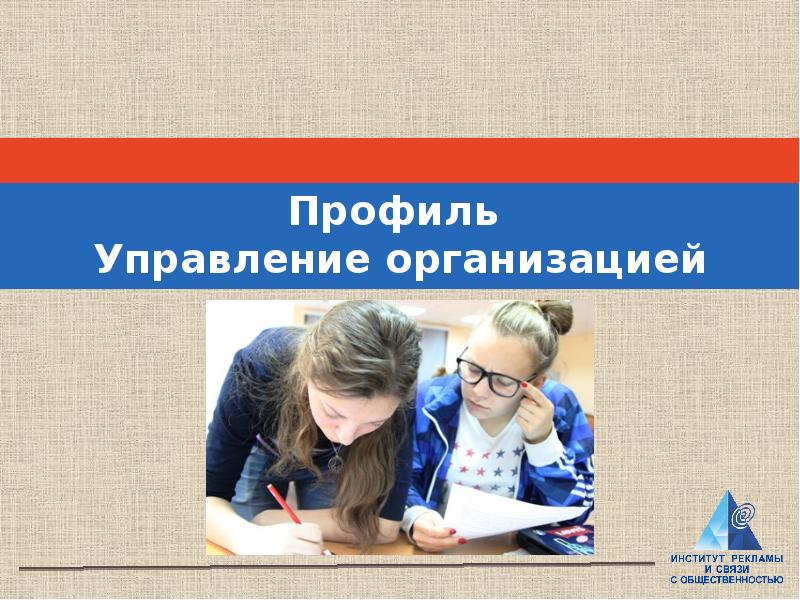 Профиль
Управление организацией

ИНСТИТУТ РЕКЛАМЫ
И СВЯЗИ
С ОБЩЕСТВЕННОСТЬЮ